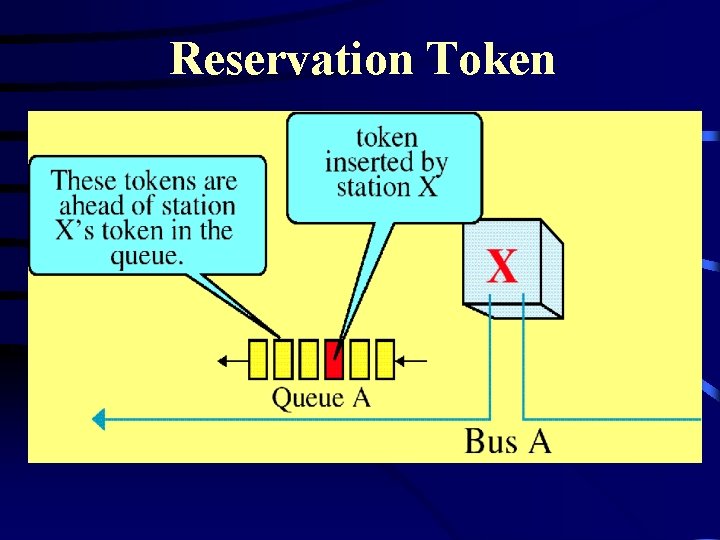 Reservation Token

These tokens are ahead of station X's token in the queue.

token inserted by station X

X

Queue A

Bus A